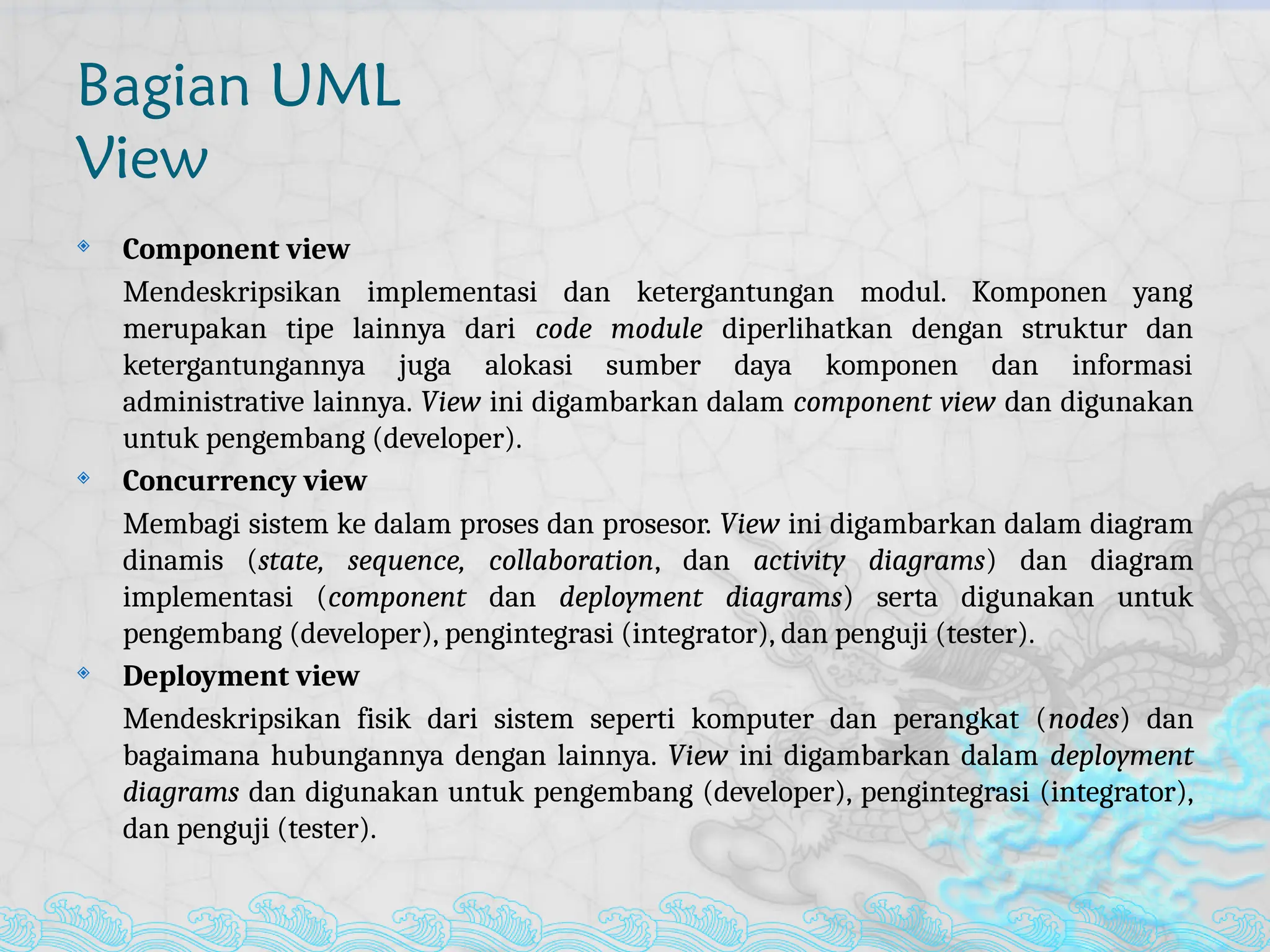 Bagian UML View

Component view

Mendeskripsikan implementasi dan ketergantungan modul. Komponen yang merupakan tipe lainnya dari code module diperlihatkan dengan struktur dan ketergantungannya juga alokasi sumber daya komponen dan informasi administrative lainnya. View ini digambarkan dalam component view dan digunakan untuk pengembang (developer).

Concurrency view

Membagi sistem ke dalam proses dan prosesor. View ini digambarkan dalam diagram dinamis (state, sequence, collaboration, dan activity diagrams) dan diagram implementasi (component dan deployment diagrams) serta digunakan untuk pengembang (developer), pengintegrasi (integrator), dan penguji (tester).

Deployment view

Mendeskripsikan fisik dari sistem seperti komputer dan perangkat (nodes) dan bagaimana hubungannya dengan lainnya. View ini digambarkan dalam deployment diagrams dan digunakan untuk pengembang (developer), pengintegrasi (integrator), dan penguji (tester).